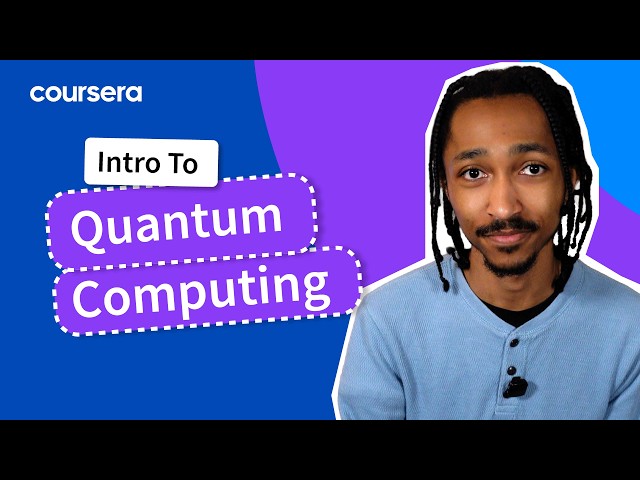 coursera

Intro To

Quantum

Computing